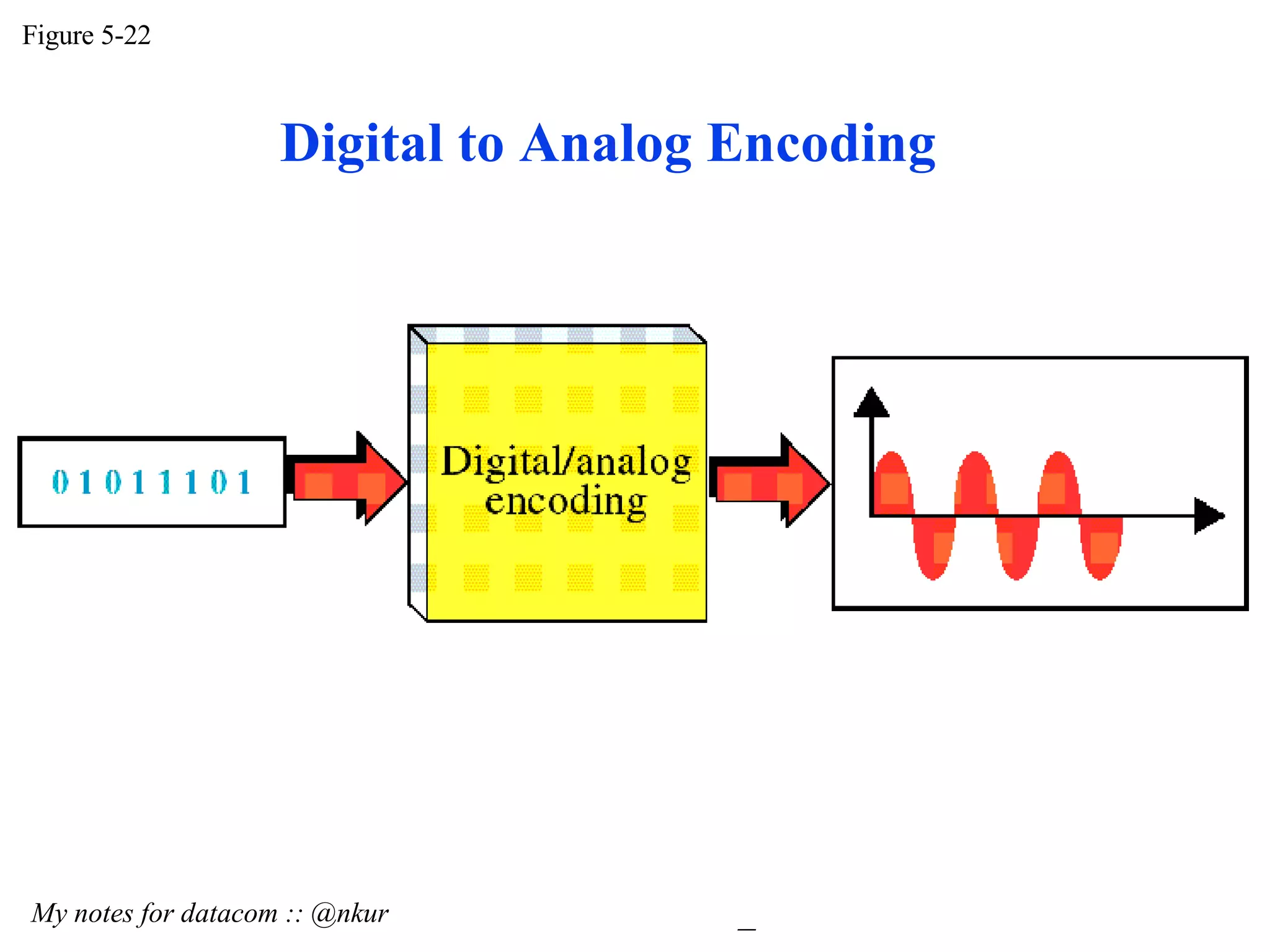 Figure 5-22

Digital to Analog Encoding

0 1 0 1 1 1 0 1

Digital/analog encoding

My notes for datacom :: @nkur